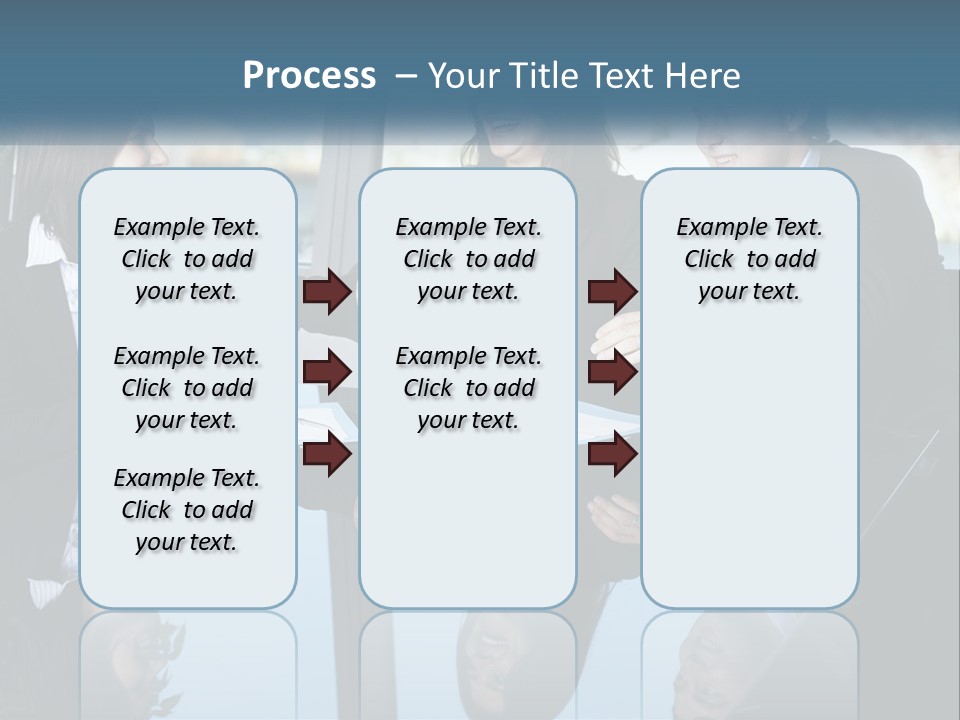 Process – Your Title Text Here

Example Text. Click to add your text.

Example Text. Click to add your text.

Example Text. Click to add your text.

Example Text. Click to add your text.

Example Text. Click to add your text.

Example Text. Click to add your text.